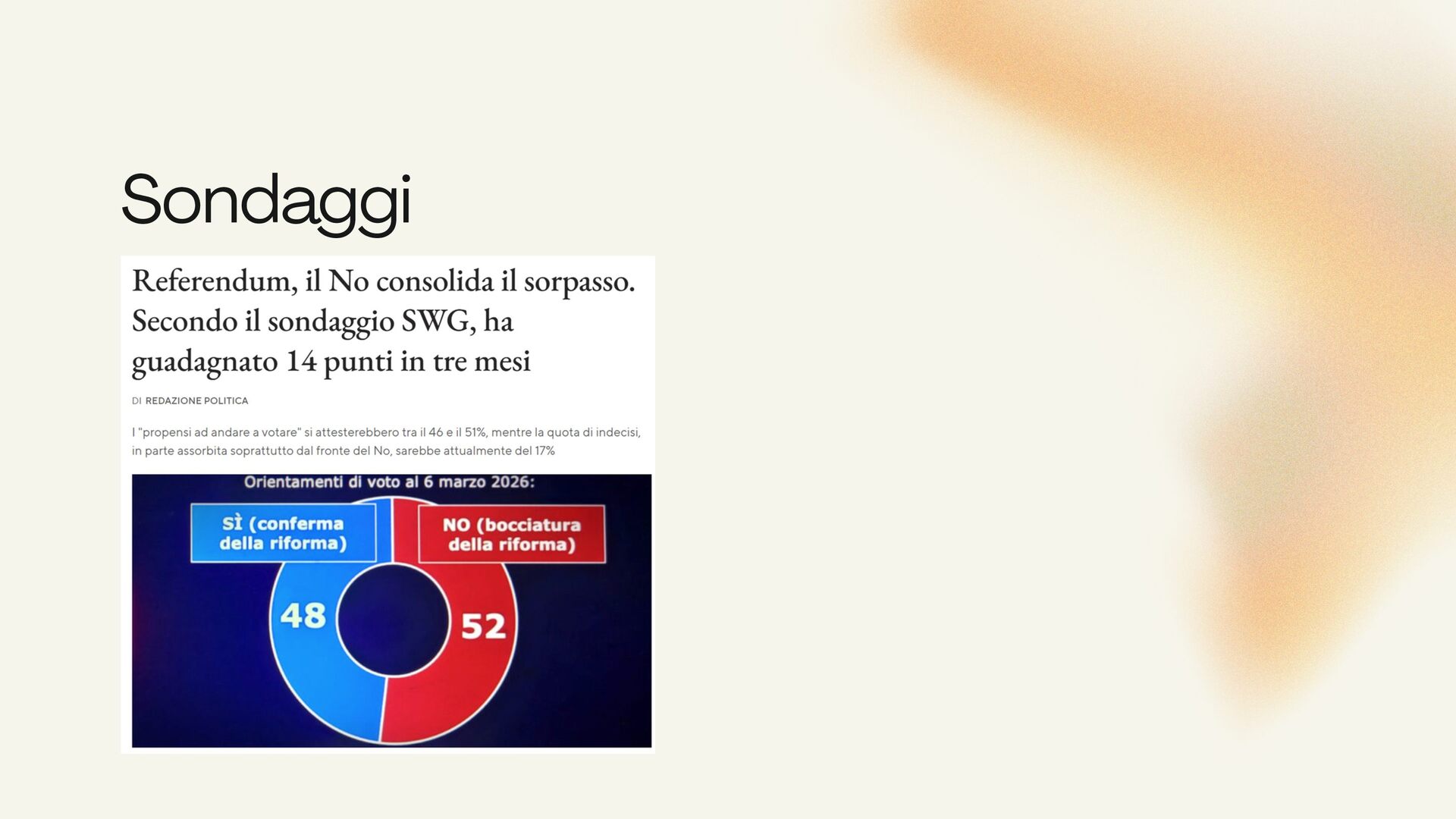 Sondaggi

Referendum, il No consolida il sorpasso. Secondo il sondaggio SWG, ha guadagnato 14 punti in tre mesi

DI REDAZIONE POLITICA

I "propensi ad andare a votare" si attesterebbero tra il 46 e il 51%, mentre la quota di indecisi, in parte assorbita soprattutto dal fronte del No, sarebbe attualmente del 17%

Orientamenti di voto al 6 marzo 2026:

SÌ (conferma della riforma)

NO (bocciatura della riforma)

48

52